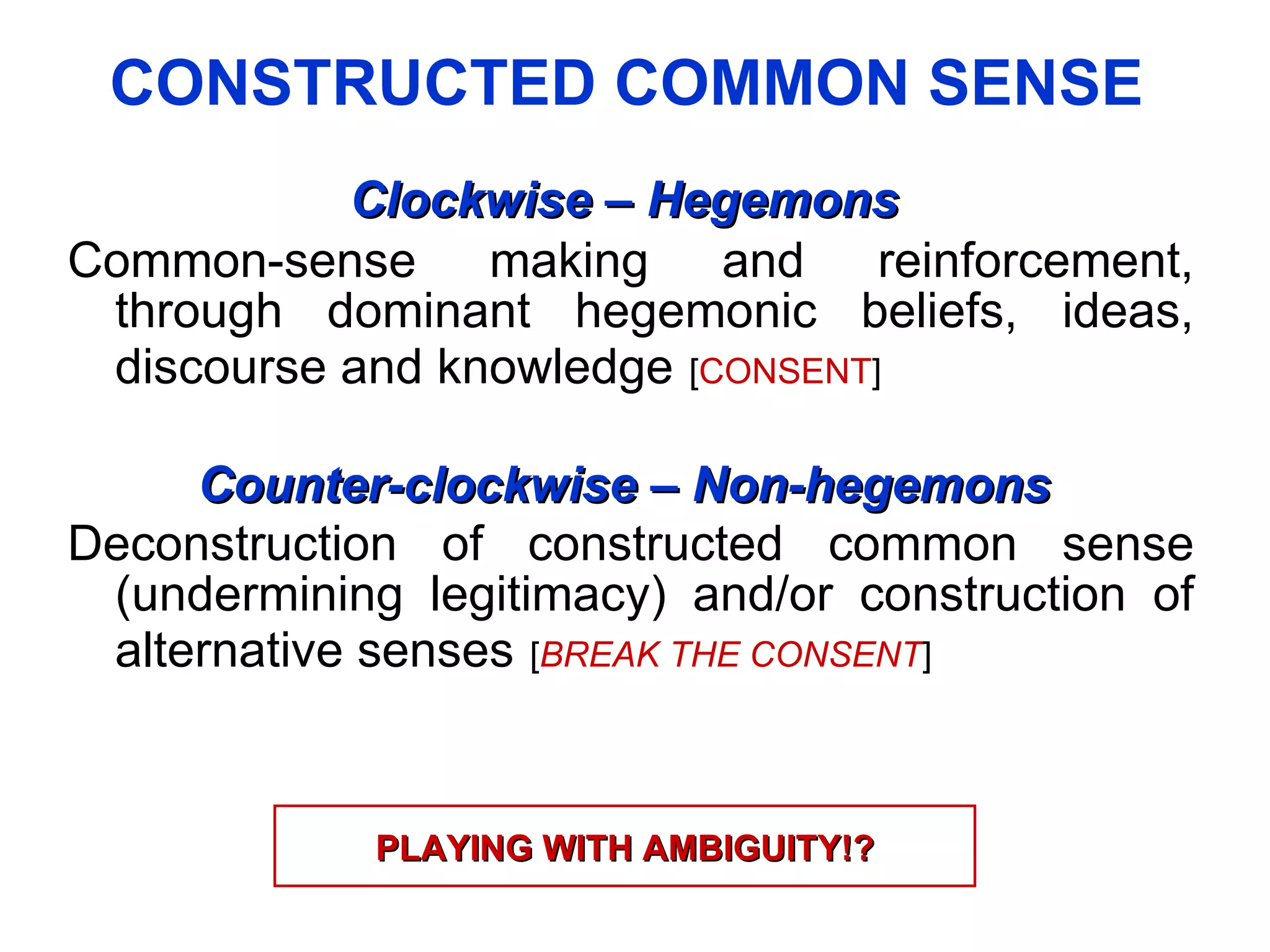 CONSTRUCTED COMMON SENSE

Clockwise – Hegemons

Common-sense making and reinforcement, through dominant hegemonic beliefs, ideas, discourse and knowledge [CONSENT]

Counter-clockwise – Non-hegemons

Deconstruction of constructed common sense (undermining legitimacy) and/or construction of alternative senses [BREAK THE CONSENT]

PLAYING WITH AMBIGUITY!?